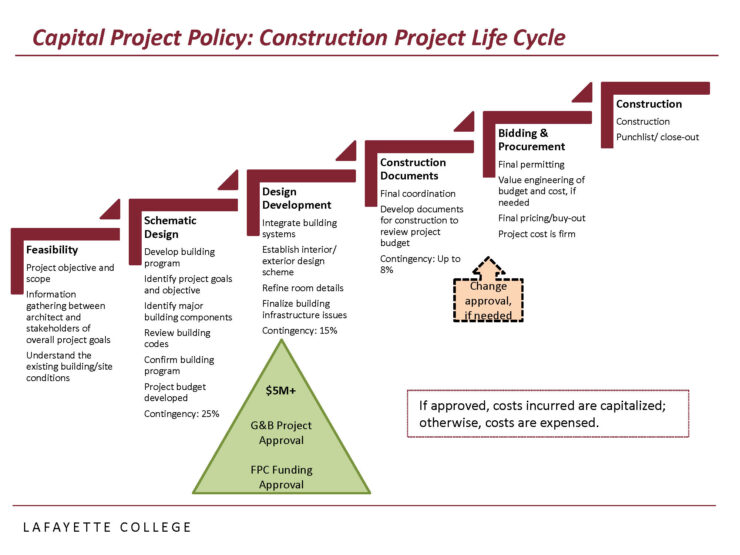 Capital Project Policy: Construction Project Life Cycle

Feasibility
Project objective and scope
Information gathering between architect and stakeholders of overall project goals
Understand the existing building/site conditions

Schematic Design
Develop building program
Identify project goals and objective
Identify major building components
Review building codes
Confirm building program
Project budget developed
Contingency: 25%

Design Development
Integrate building systems
Establish interior/ exterior design scheme
Refine room details
Finalize building infrastructure issues
Contingency: 15%

Construction Documents
Final coordination
Develop documents for construction to review project budget
Contingency: Up to 8%

Bidding & Procurement
Final permitting
Value engineering of budget and cost, if needed
Final pricing/buy-out
Project cost is firm

Construction
Construction
Punchlist/ close-out

Change approval, if needed

$5M+
G&B Project Approval
FPC Funding Approval

If approved, costs incurred are capitalized; otherwise, costs are expensed.

LAFAYETTE COLLEGE